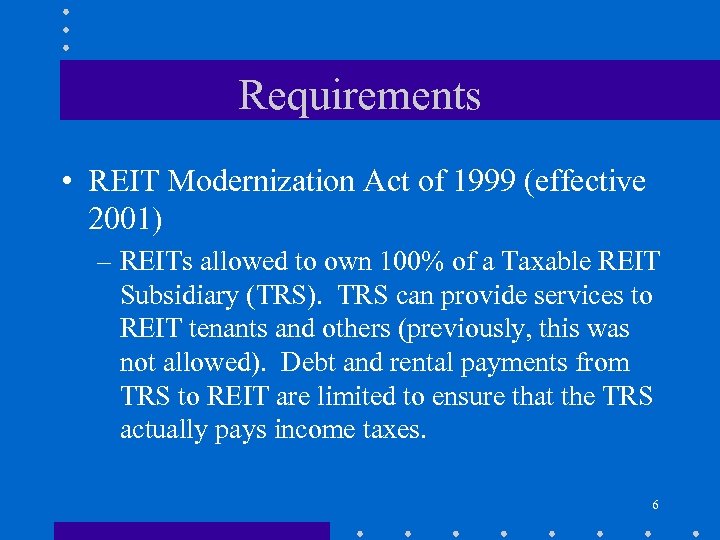 Requirements

• REIT Modernization Act of 1999 (effective 2001)

– REITs allowed to own 100% of a Taxable REIT Subsidiary (TRS). TRS can provide services to REIT tenants and others (previously, this was not allowed). Debt and rental payments from TRS to REIT are limited to ensure that the TRS actually pays income taxes.

6